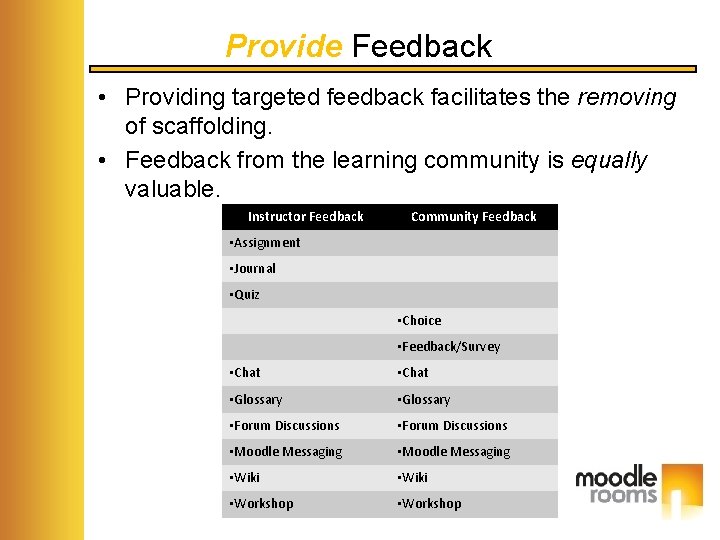 Provide Feedback

• Providing targeted feedback facilitates the removing of scaffolding.

• Feedback from the learning community is equally valuable.

| Instructor Feedback | Community Feedback |
|---|---|
| •Assignment | |
| •Journal | |
| •Quiz | |
| | •Choice |
| | •Feedback/Survey |
| •Chat | •Chat |
| •Glossary | •Glossary |
| •Forum Discussions | •Forum Discussions |
| •Moodle Messaging | •Moodle Messaging |
| •Wiki | •Wiki |
| •Workshop | •Workshop |

moodle rooms